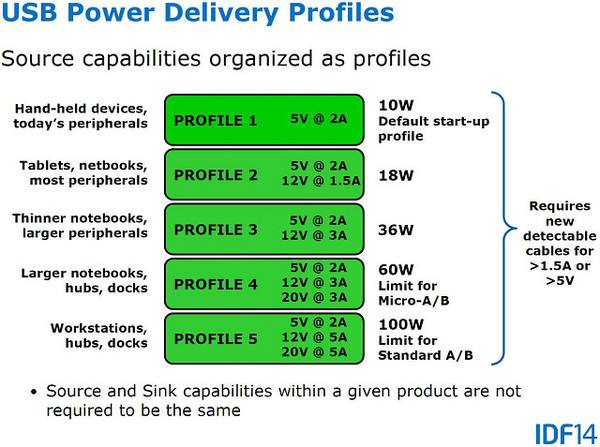 USB Power Delivery Profiles

Source capabilities organized as profiles

Hand-held devices, today's peripherals
PROFILE 1
5V @ 2A
10W
Default start-up profile

Tablets, netbooks, most peripherals
PROFILE 2
5V @ 2A
12V @ 1.5A
18W

Thinner notebooks, larger peripherals
PROFILE 3
5V @ 2A
12V @ 3A
36W

Larger notebooks, hubs, docks
PROFILE 4
5V @ 2A
12V @ 3A
20V @ 3A
60W
Limit for Micro-A/B

Workstations, hubs, docks
PROFILE 5
5V @ 2A
12V @ 5A
20V @ 5A
100W
Limit for Standard A/B

Requires new detectable cables for >1.5A or >5V

• Source and Sink capabilities within a given product are not required to be the same

IDF14